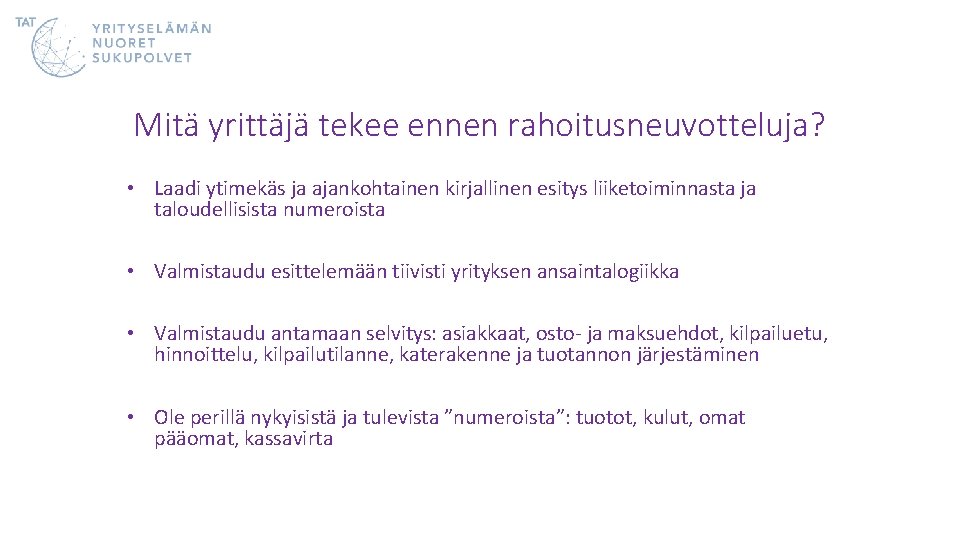 TAT YRITYSELÄMÄN NUORET SUKUPOLVET

Mitä yrittäjä tekee ennen rahoitusneuvotteluja?

• Laadi ytimekäs ja ajankohtainen kirjallinen esitys liiketoiminnasta ja taloudellisista numeroista

• Valmistaudu esittelemään tiivisti yrityksen ansaintalogiikka

• Valmistaudu antamaan selvitys: asiakkaat, osto- ja maksuehdot, kilpailuetu, hinnoittelu, kilpailutilanne, katerakenne ja tuotannon järjestäminen

• Ole perillä nykyisistä ja tulevista ”numeroista”: tuotot, kulut, omat pääomat, kassavirta